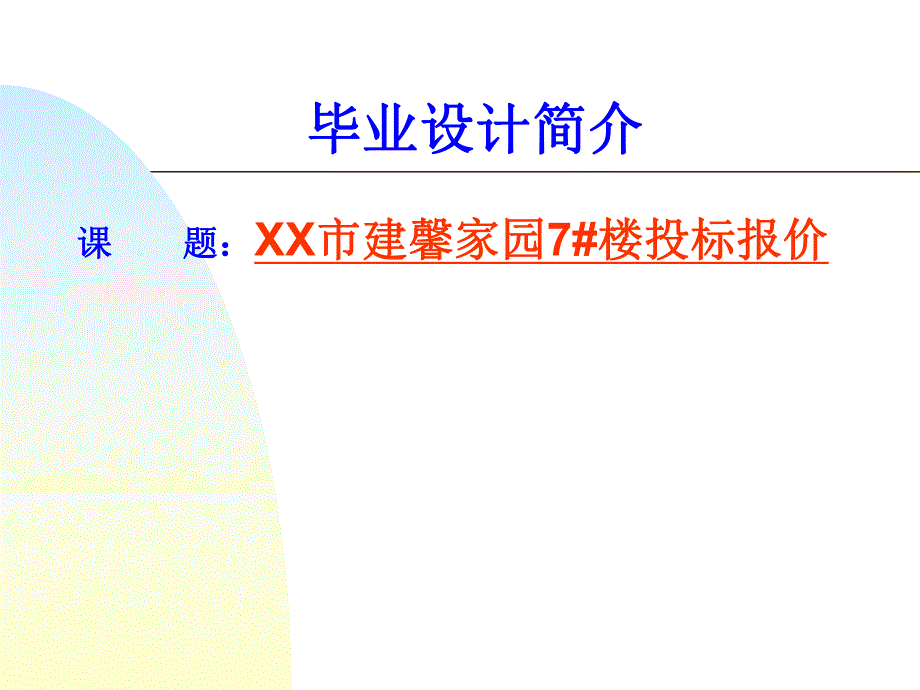 毕业设计简介

课　　题：XX市建馨家园7#楼投标报价